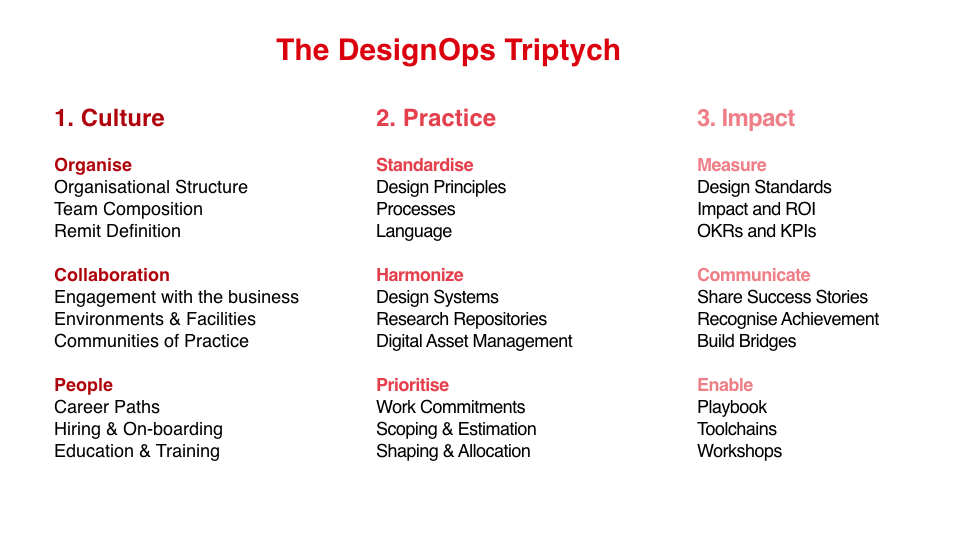 The DesignOps Triptych

1. Culture

Organise
Organisational Structure
Team Composition
Remit Definition

Collaboration
Engagement with the business
Environments & Facilities
Communities of Practice

People
Career Paths
Hiring & On-boarding
Education & Training

2. Practice

Standardise
Design Principles
Processes
Language

Harmonize
Design Systems
Research Repositories
Digital Asset Management

Prioritise
Work Commitments
Scoping & Estimation
Shaping & Allocation

3. Impact

Measure
Design Standards
Impact and ROI
OKRs and KPIs

Communicate
Share Success Stories
Recognise Achievement
Build Bridges

Enable
Playbook
Toolchains
Workshops